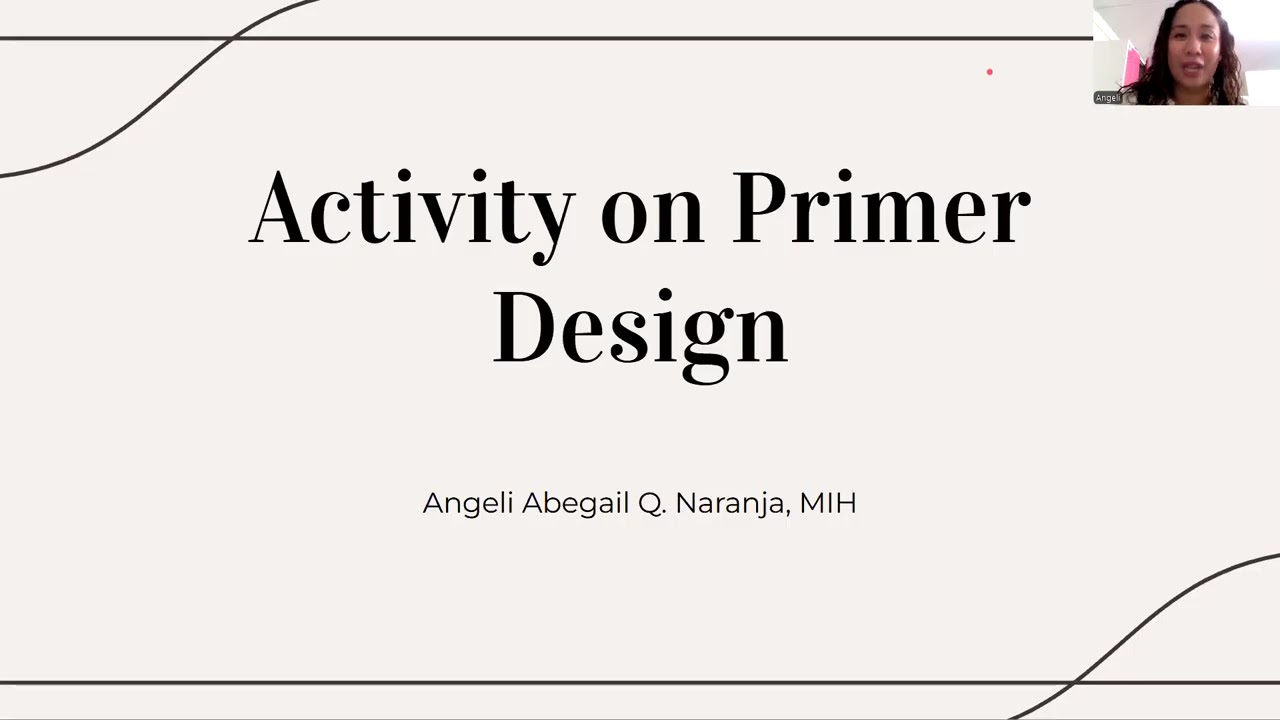 Angeli

Activity on Primer Design

Angeli Abegail Q. Naranja, MIH